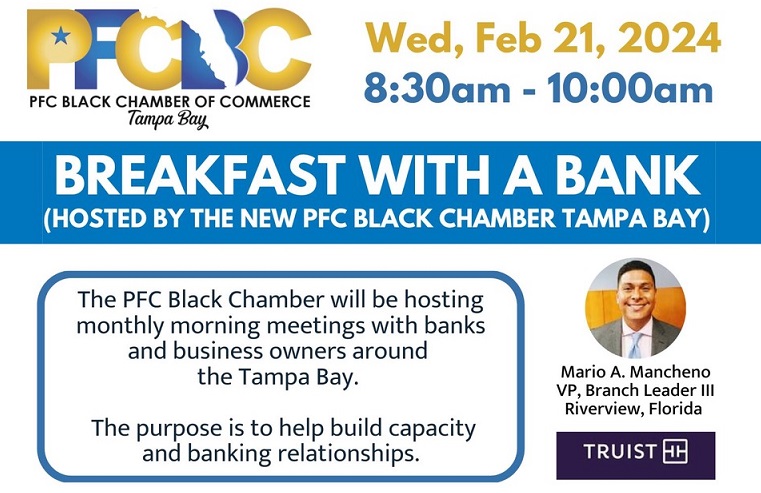 PFCBC
PFC BLACK CHAMBER OF COMMERCE
Tampa Bay

Wed, Feb 21, 2024
8:30am - 10:00am

BREAKFAST WITH A BANK
(HOSTED BY THE NEW PFC BLACK CHAMBER TAMPA BAY)

The PFC Black Chamber will be hosting monthly morning meetings with banks and business owners around the Tampa Bay.

The purpose is to help build capacity and banking relationships.

Mario A. Mancheno
VP, Branch Leader III
Riverview, Florida

TRUIST